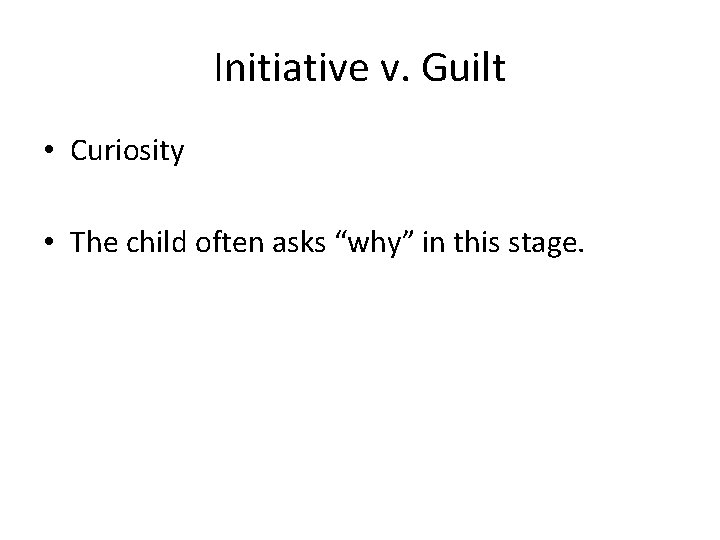 Initiative v. Guilt

• Curiosity

• The child often asks “why” in this stage.